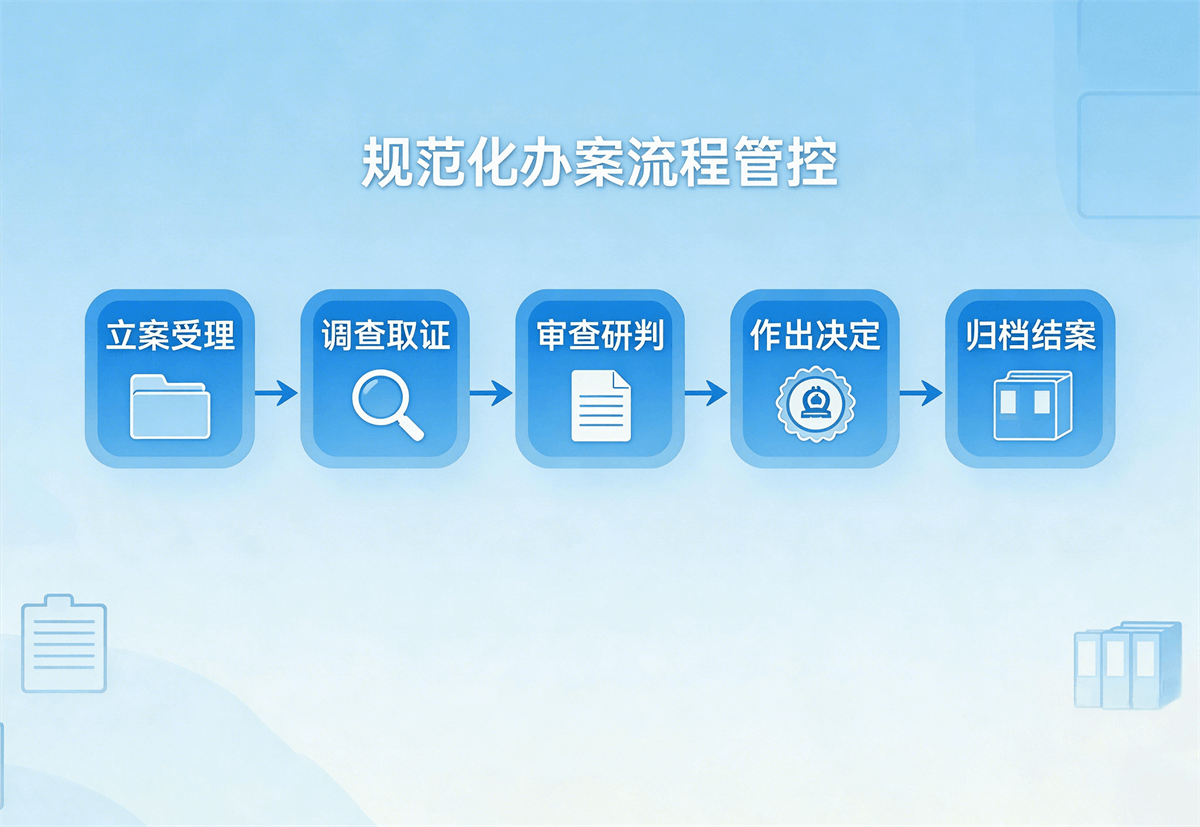 规范化办案流程管控

立案受理

调查取证

审查研判

作出决定

归档结案